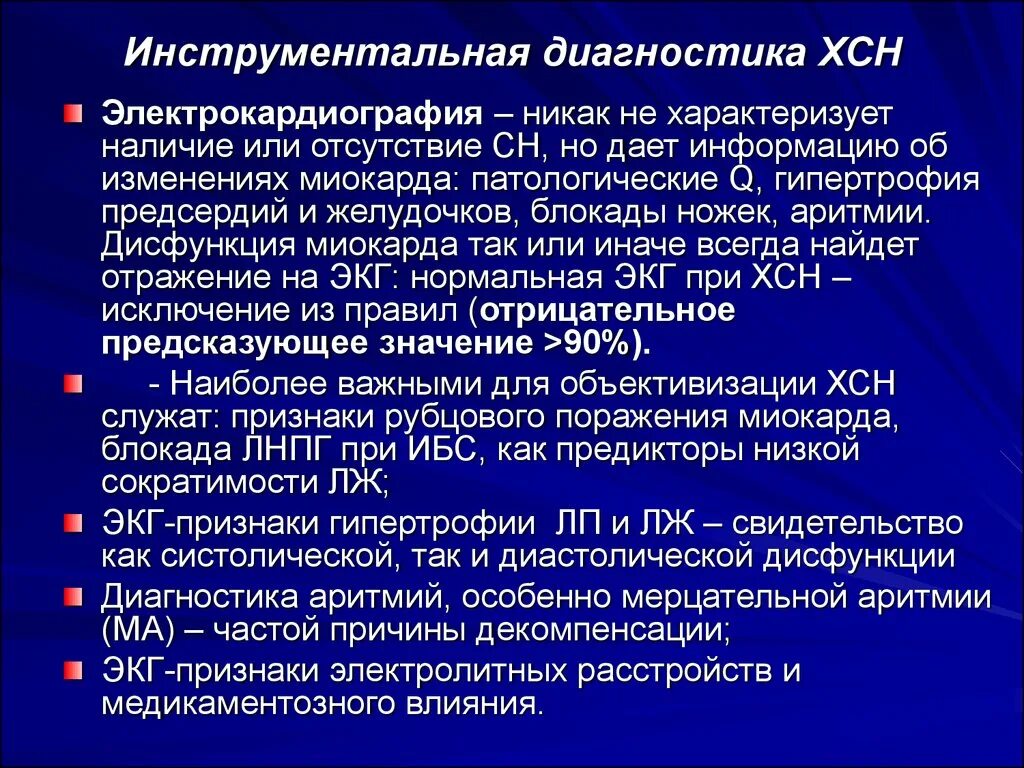 Инструментальная диагностика ХСН

Электрокардиография – никак не характеризует наличие или отсутствие СН, но дает информацию об изменениях миокарда: патологические Q, гипертрофия предсердий и желудочков, блокады ножек, аритмии. Дисфункция миокарда так или иначе всегда найдет отражение на ЭКГ: нормальная ЭКГ при ХСН – исключение из правил (отрицательное предсказующее значение >90%).

- Наиболее важными для объективизации ХСН служат: признаки рубцового поражения миокарда, блокада ЛНПГ при ИБС, как предикторы низкой сократимости ЛЖ;

ЭКГ-признаки гипертрофии ЛП и ЛЖ – свидетельство как систолической, так и диастолической дисфункции

Диагностика аритмий, особенно мерцательной аритмии (МА) – частой причины декомпенсации;

ЭКГ-признаки электролитных расстройств и медикаментозного влияния.